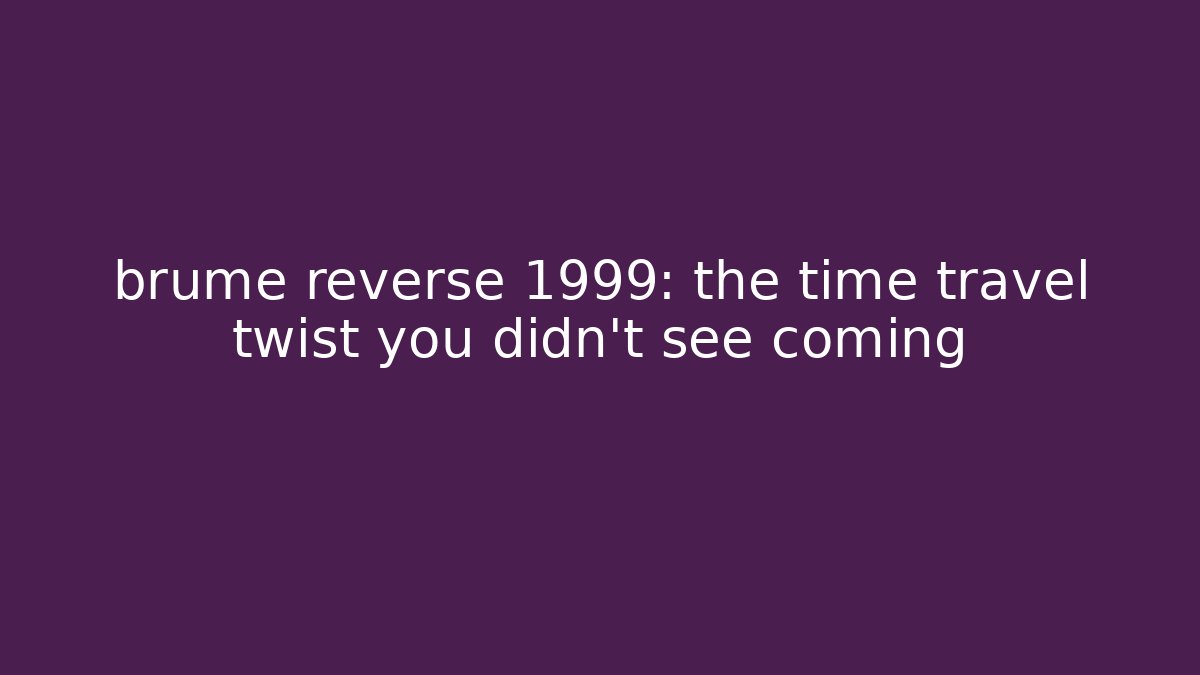 brume reverse 1999: the time travel twist you didn't see coming